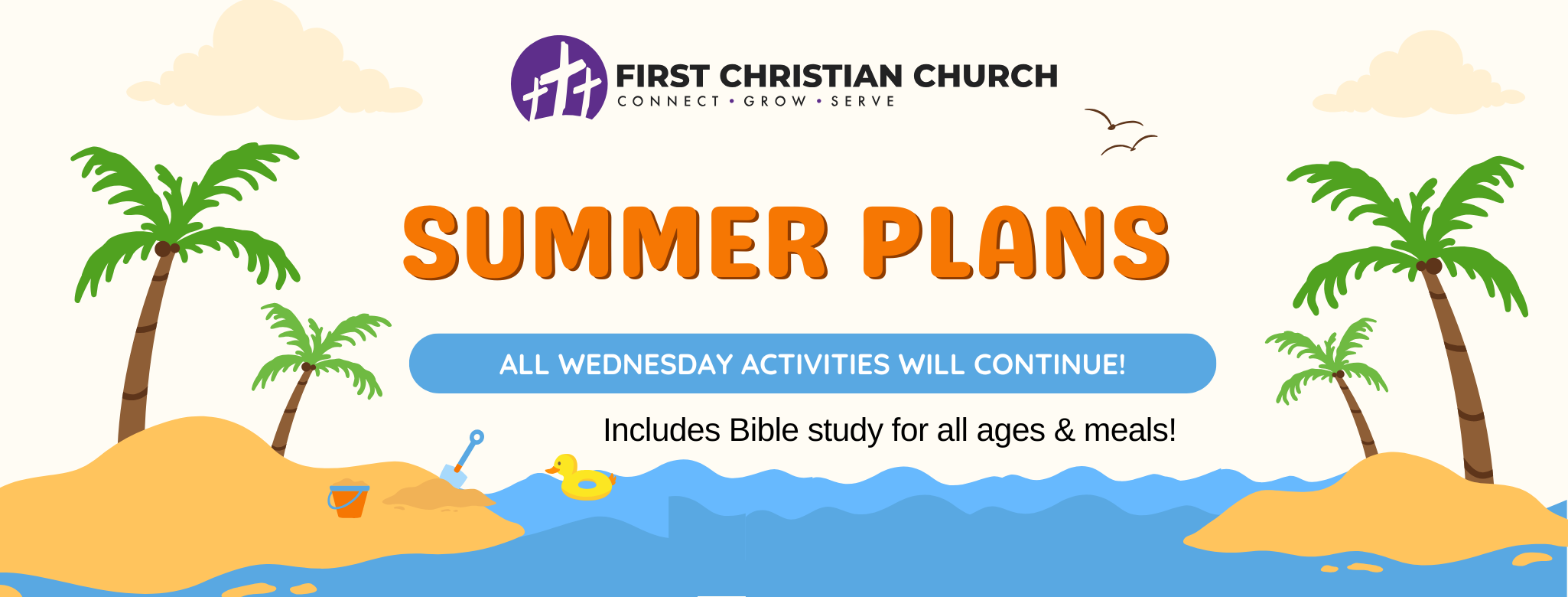 FIRST CHRISTIAN CHURCH
CONNECT • GROW • SERVE

SUMMER PLANS

ALL WEDNESDAY ACTIVITIES WILL CONTINUE!

Includes Bible study for all ages & meals!